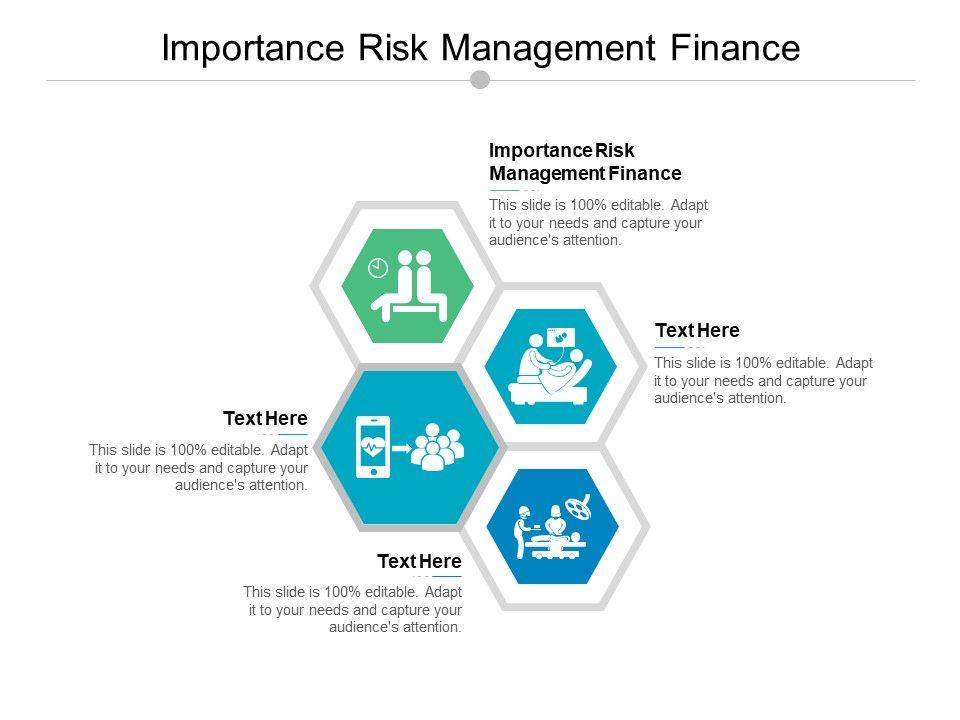 Importance Risk Management Finance

Importance Risk Management Finance

This slide is 100% editable. Adapt it to your needs and capture your audience's attention.

Text Here

This slide is 100% editable. Adapt it to your needs and capture your audience's attention.

Text Here

This slide is 100% editable. Adapt it to your needs and capture your audience's attention.

Text Here

This slide is 100% editable. Adapt it to your needs and capture your audience's attention.